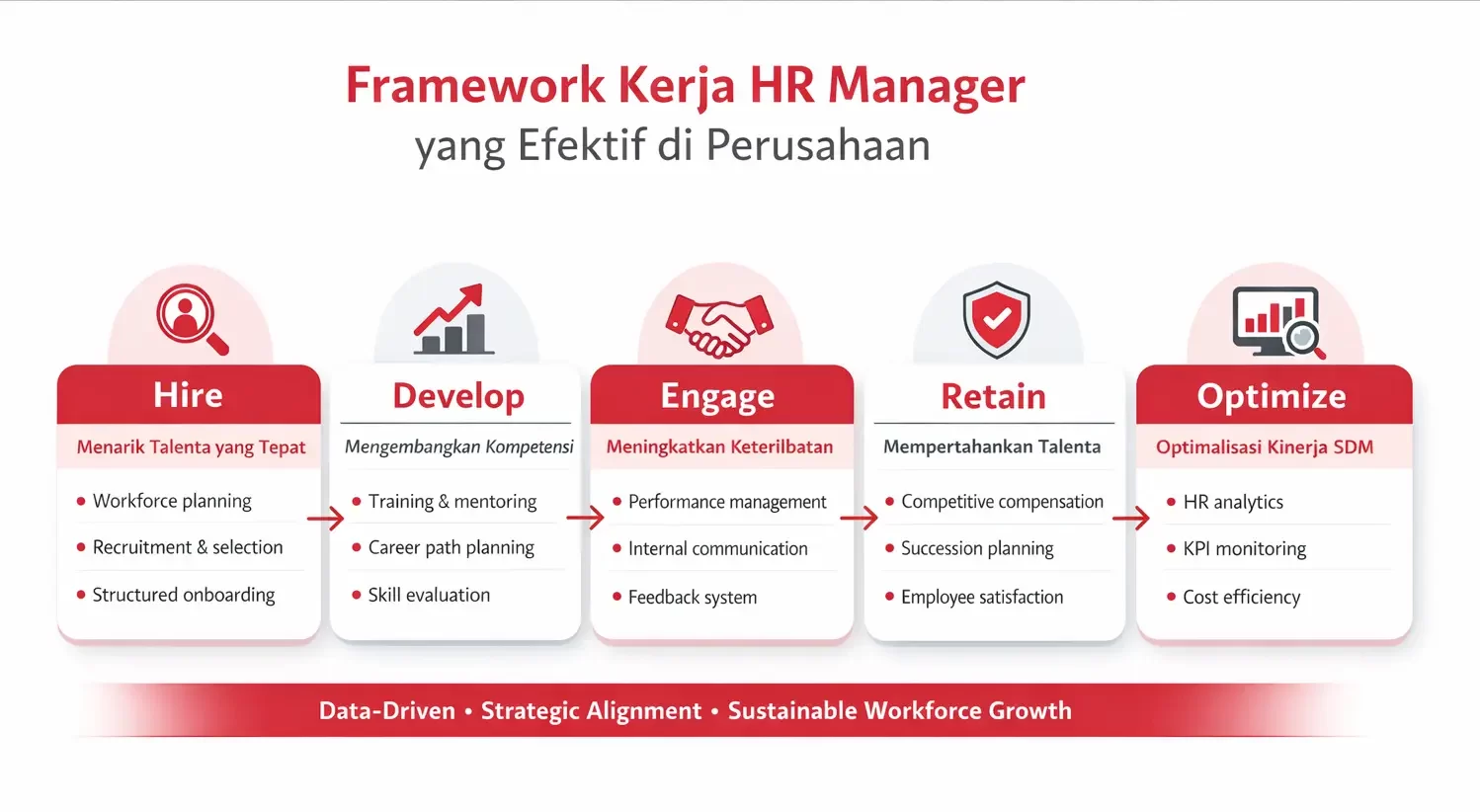 Framework Kerja HR Manager
yang Efektif di Perusahaan

Hire
Menarik Talenta yang Tepat
• Workforce planning
• Recruitment & selection
• Structured onboarding

Develop
Mengembangkan Kompetensi
• Training & mentoring
• Career path planning
• Skill evaluation

Engage
Meningkatkan Keterilbatan
• Performance management
• Internal communication
• Feedback system

Retain
Mempertahankan Talenta
• Competitive compensation
• Succession planning
• Employee satisfaction

Optimize
Optimalisasi Kinerja SDM
• HR analytics
• KPI monitoring
• Cost efficiency

Data-Driven • Strategic Alignment • Sustainable Workforce Growth